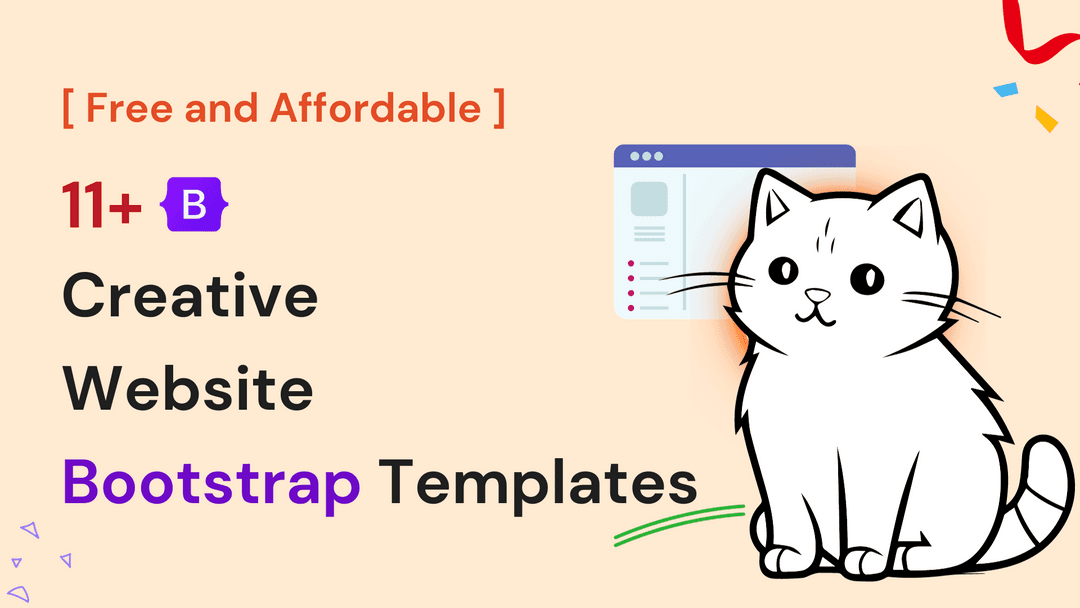 [ Free and Affordable ]

11+ B

Creative

Website

Bootstrap Templates